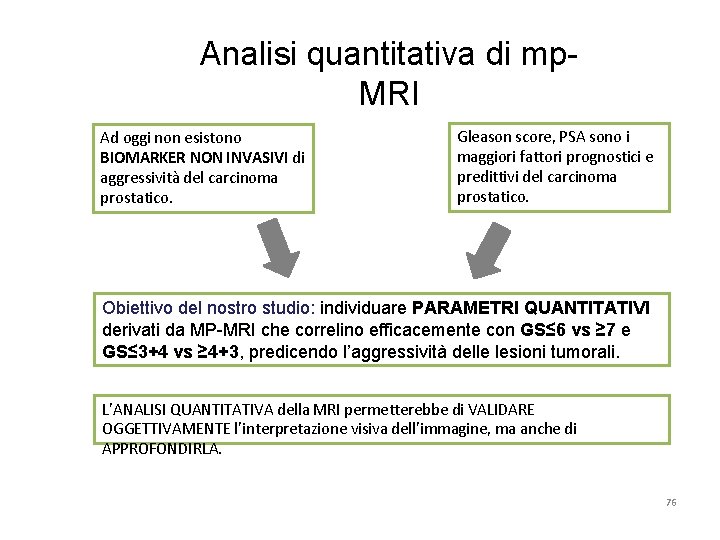 Analisi quantitativa di mp-MRI

Ad oggi non esistono BIOMARKER NON INVASIVI di aggressività del carcinoma prostatico.

Gleason score, PSA sono i maggiori fattori prognostici e predittivi del carcinoma prostatico.

Obiettivo del nostro studio: individuare PARAMETRI QUANTITATIVI derivati da MP-MRI che correlino efficacemente con GS≤6 vs ≥7 e GS≤3+4 vs ≥4+3, predicendo l'aggressività delle lesioni tumorali.

L'ANALISI QUANTITATIVA della MRI permetterebbe di VALIDARE OGGETTIVAMENTE l'interpretazione visiva dell'immagine, ma anche di APPROFONDIRLA.

76